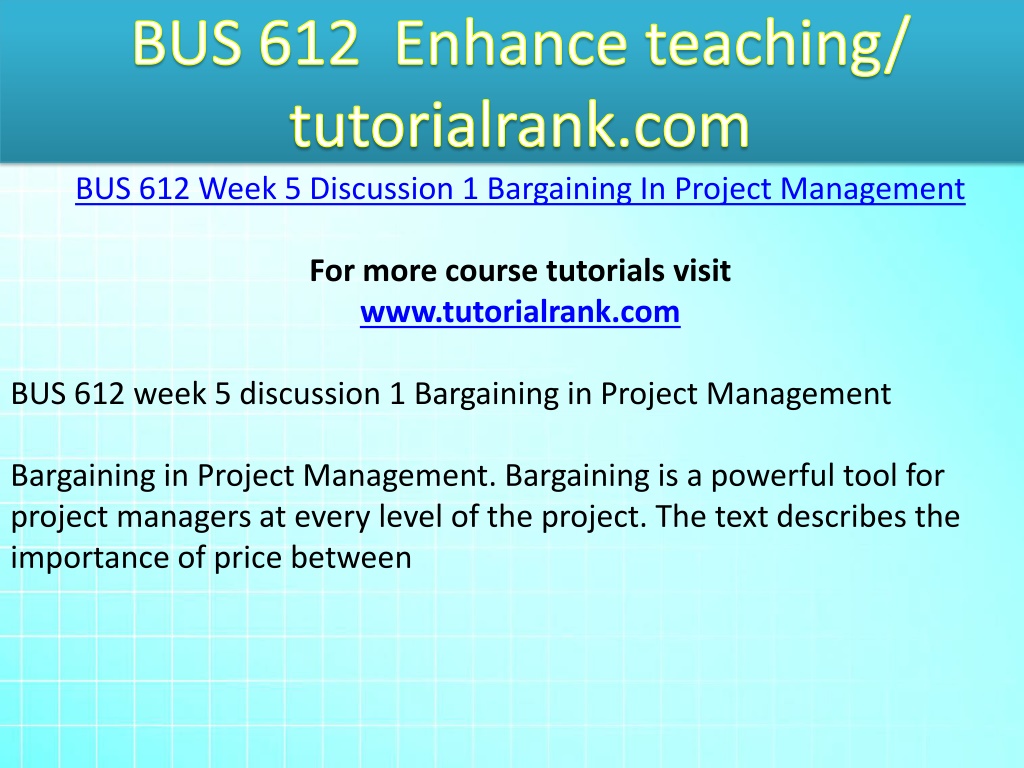 BUS 612 Enhance teaching/ tutorialrank.com

BUS 612 Week 5 Discussion 1 Bargaining In Project Management

For more course tutorials visit
www.tutorialrank.com

BUS 612 week 5 discussion 1 Bargaining in Project Management

Bargaining in Project Management. Bargaining is a powerful tool for project managers at every level of the project. The text describes the importance of price between